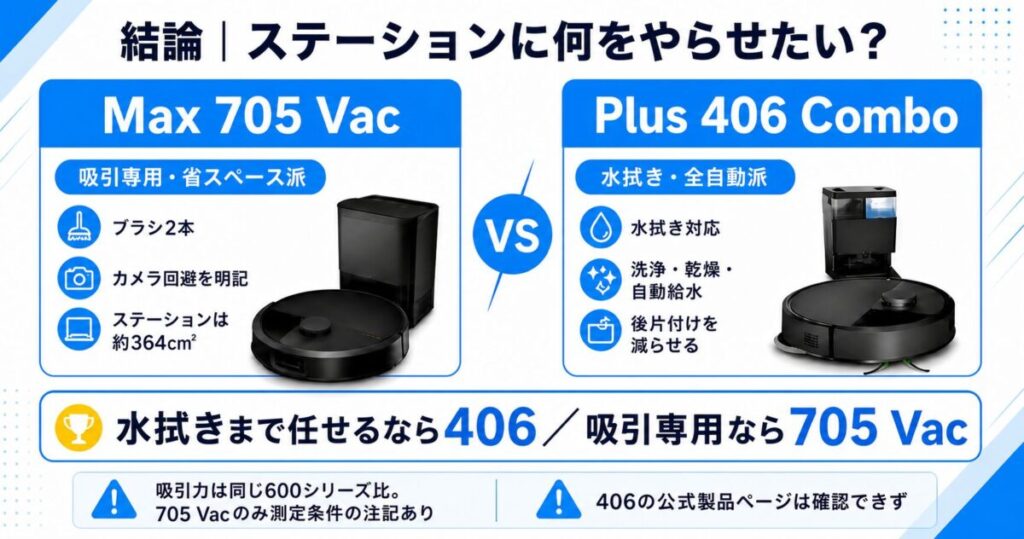 結論｜ステーションに何をやらせたい？

Max 705 Vac

吸引専用・省スペース派

ブラシ2本

カメラ回避を明記

ステーションは約364cm²

VS

Plus 406 Combo

水拭き・全自動派

水拭き対応

洗浄・乾燥・自動給水

後片付けを減らせる

水拭きまで任せるなら406／吸引専用なら705 Vac

吸引力は同じ600シリーズ比。705 Vacのみ測定条件の注記あり

406の公式製品ページは確認できず